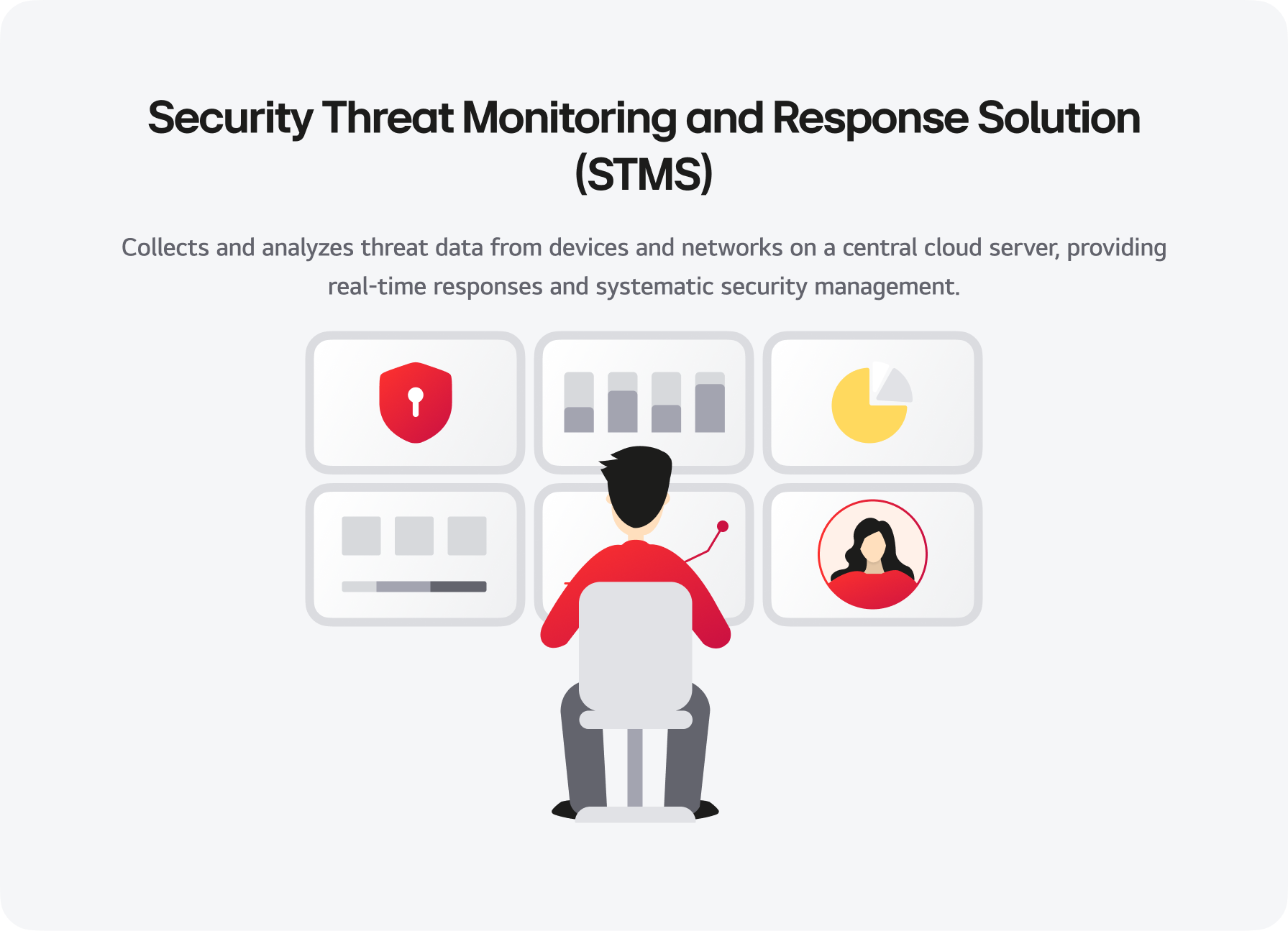 Security Threat Monitoring and Response Solution (STMS)

Collects and analyzes threat data from devices and networks on a central cloud server, providing real-time responses and systematic security management.